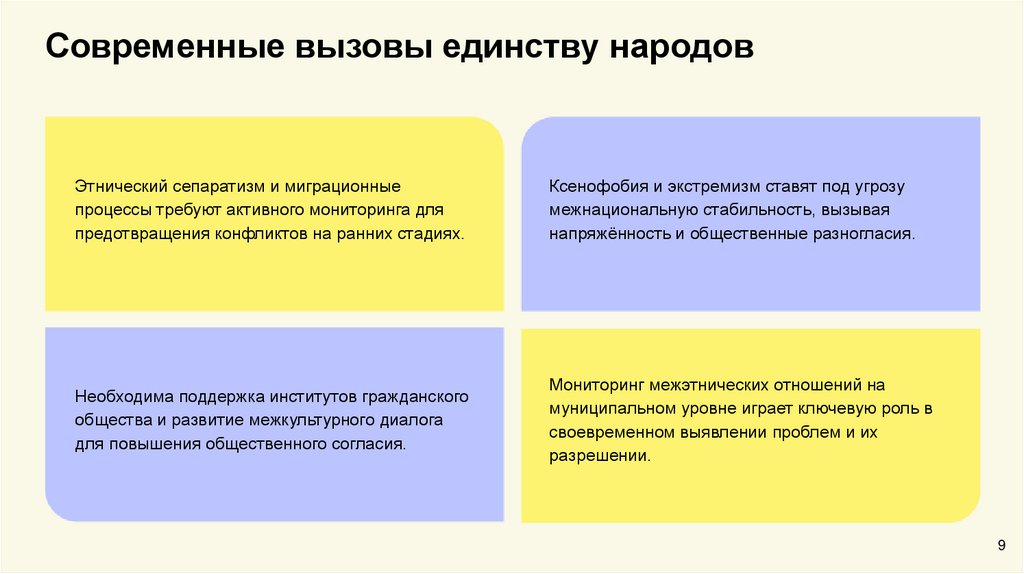 Современные вызовы единству народов

Этнический сепаратизм и миграционные процессы требуют активного мониторинга для предотвращения конфликтов на ранних стадиях.

Ксенофобия и экстремизм ставят под угрозу межнациональную стабильность, вызывая напряжённость и общественные разногласия.

Необходима поддержка институтов гражданского общества и развитие межкультурного диалога для повышения общественного согласия.

Мониторинг межэтнических отношений на муниципальном уровне играет ключевую роль в своевременном выявлении проблем и их разрешении.

9